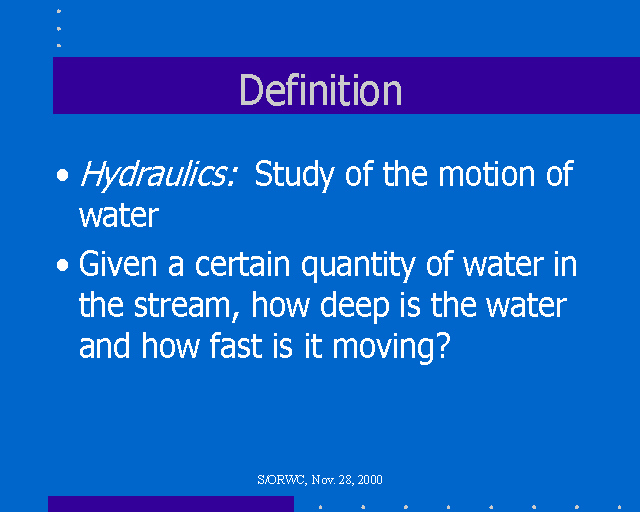 Definition

• Hydraulics: Study of the motion of water

• Given a certain quantity of water in the stream, how deep is the water and how fast is it moving?

S/ORWC, Nov. 28, 2000